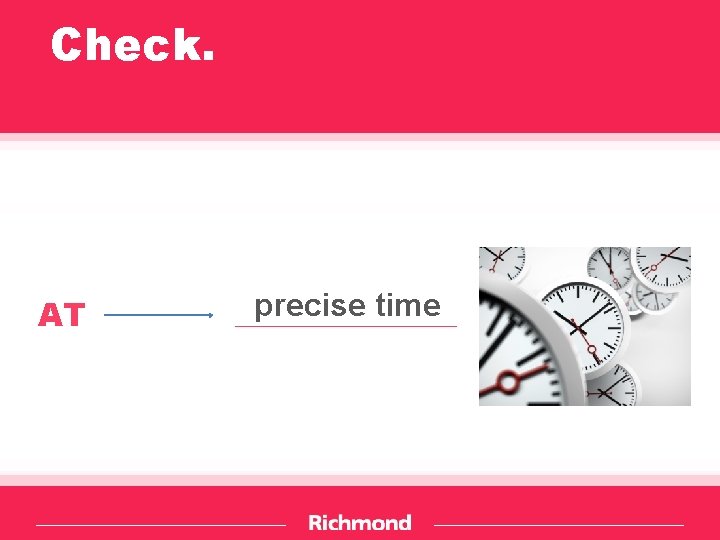 Check.

AT precise time

Richmond